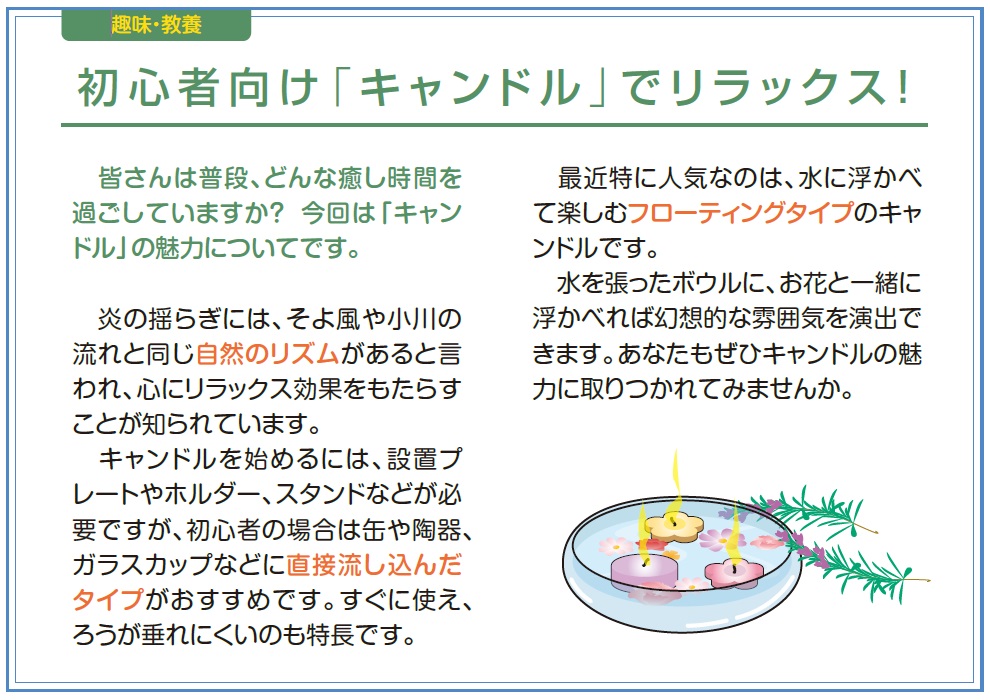 趣味・教養

初心者向け「キャンドル」でリラックス!

皆さんは普段、どんな癒し時間を過ごしていますか? 今回は「キャンドル」の魅力についてです。

炎の揺らぎには、そよ風や小川の流れと同じ自然のリズムがあると言われ、心にリラックス効果をもたらすことが知られています。

キャンドルを始めるには、設置プレートやホルダー、スタンドなどが必要ですが、初心者の場合は缶や陶器、ガラスカップなどに直接流し込んだタイプがおすすめです。すぐに使え、ろうが垂れにくいのも特長です。

最近特に人気なのは、水に浮かべて楽しむフローティングタイプのキャンドルです。

水を張ったボウルに、お花と一緒に浮かべれば幻想的な雰囲気を演出できます。あなたもぜひキャンドルの魅力に取りつかれてみませんか。